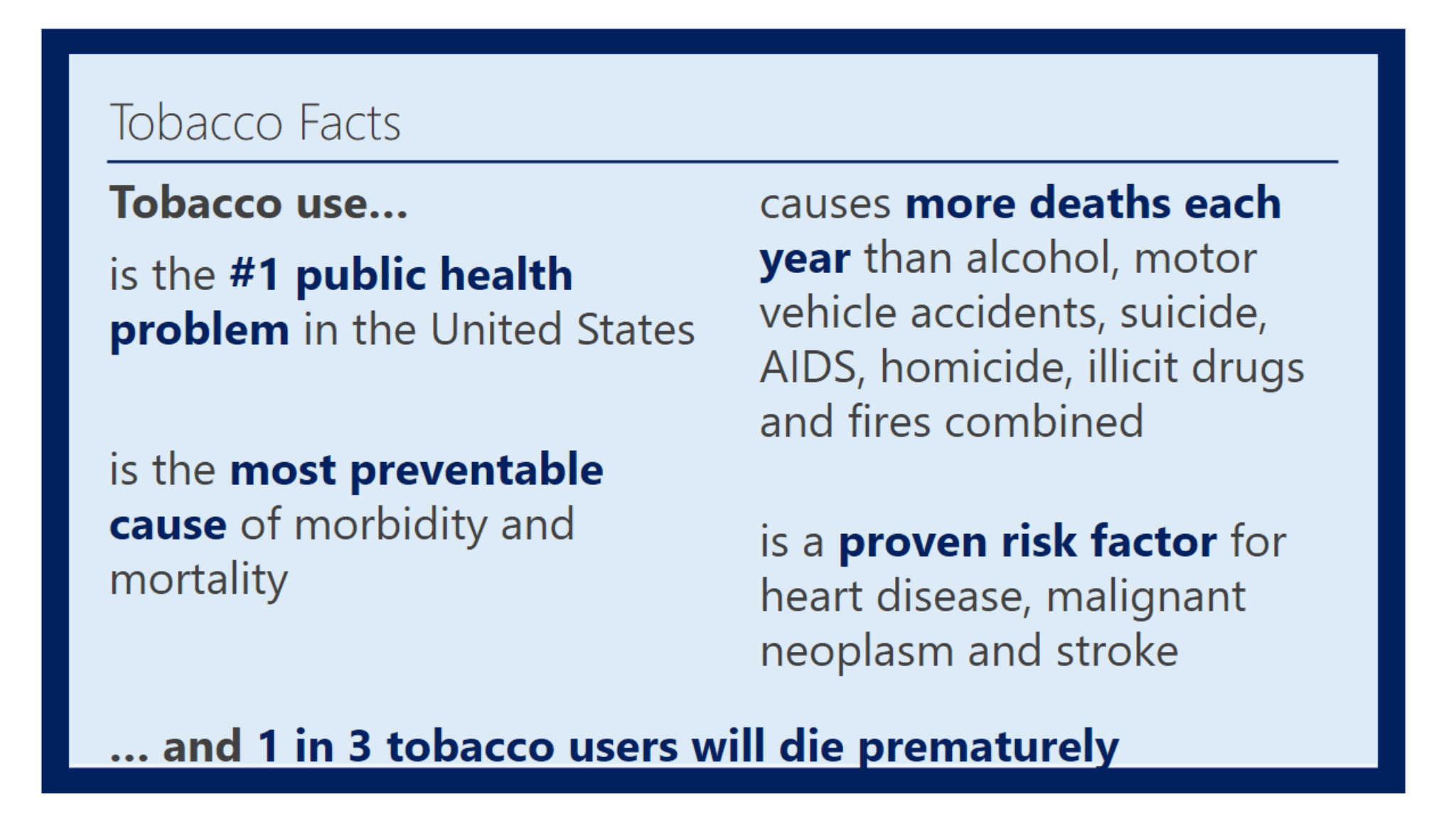 Tobacco Facts

Tobacco use...

is the #1 public health problem in the United States

is the most preventable cause of morbidity and mortality

causes more deaths each year than alcohol, motor vehicle accidents, suicide, AIDS, homicide, illicit drugs and fires combined

is a proven risk factor for heart disease, malignant neoplasm and stroke

... and 1 in 3 tobacco users will die prematurely